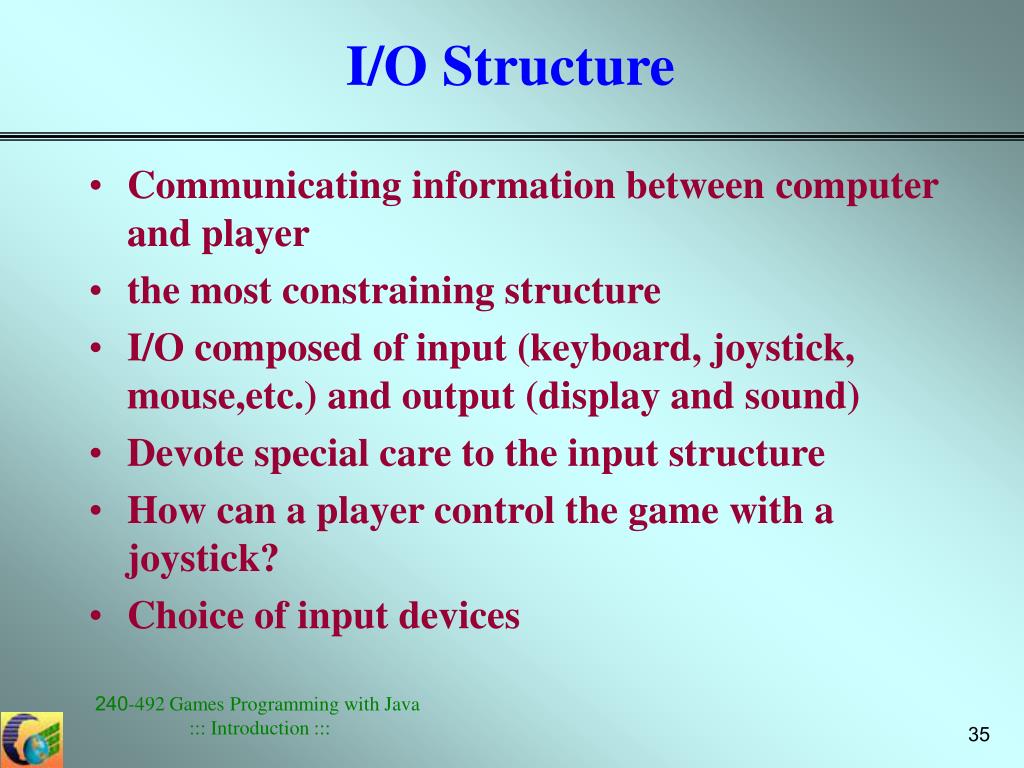 I/O Structure

• Communicating information between computer and player
• the most constraining structure
• I/O composed of input (keyboard, joystick, mouse,etc.) and output (display and sound)
• Devote special care to the input structure
• How can a player control the game with a joystick?
• Choice of input devices

240-492 Games Programming with Java
::: Introduction :::

35